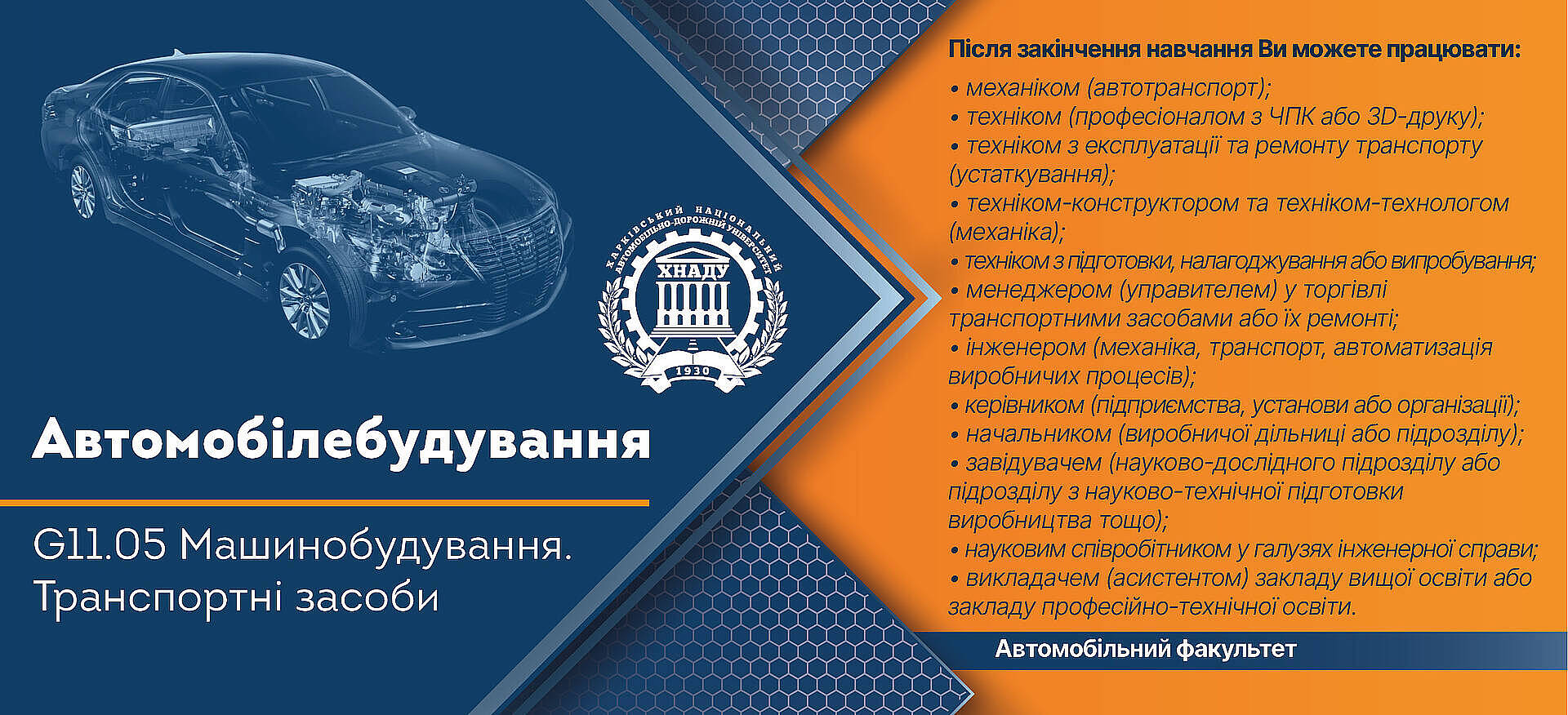 ХАРКІВСЬКИЙ НАЦІОНАЛЬНИЙ АВТОМОБІЛЬНО-ДОРОЖНІЙ УНІВЕРСИТЕТ
ХНАДУ
1930

Автомобілебудування

G11.05 Машинобудування. Транспортні засоби

Після закінчення навчання Ви можете працювати:

• механіком (автотранспорт);
• техніком (професіоналом з ЧПК або 3D-друку);
• техніком з експлуатації та ремонту транспорту (устаткування);
• техніком-конструктором та техніком-технологом (механіка);
• техніком з підготовки, налагоджування або випробування;
• менеджером (управителем) у торгівлі транспортними засобами або їх ремонті;
• інженером (механіка, транспорт, автоматизація виробничих процесів);
• керівником (підприємства, установи або організації);
• начальником (виробничої дільниці або підрозділу);
• завідувачем (науково-дослідного підрозділу або підрозділу з науково-технічної підготовки виробництва тощо);
• науковим співробітником у галузях інженерної справи;
• викладачем (асистентом) закладу вищої освіти або закладу професійно-технічної освіти.

Автомобільний факультет